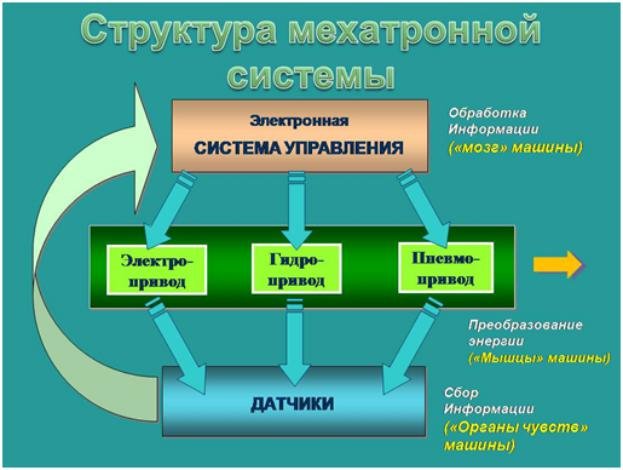 Структура мехатронной системы

Электронная
СИСТЕМА УПРАВЛЕНИЯ

Обработка Информации («мозг» машины)

Электро-привод

Гидро-привод

Пневмо-привод

Преобразование энергии («Мышцы» машины)

ДАТЧИКИ

Сбор Информации («Органы чувств» машины)